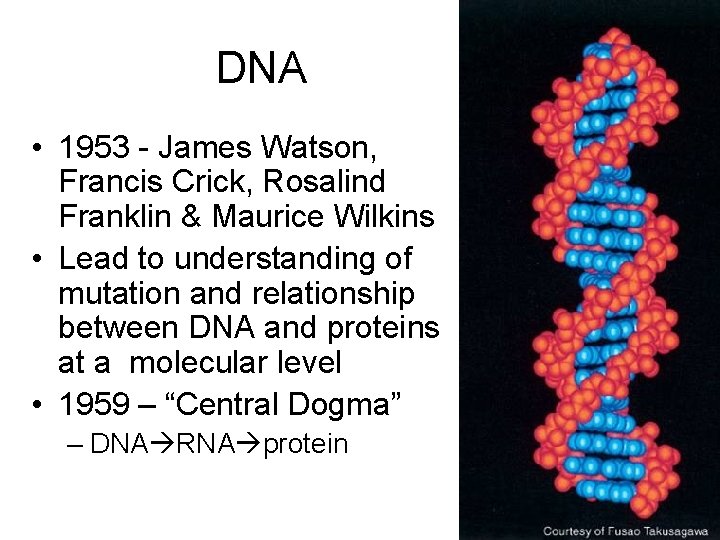 DNA

• 1953 - James Watson, Francis Crick, Rosalind Franklin & Maurice Wilkins
• Lead to understanding of mutation and relationship between DNA and proteins at a molecular level
• 1959 – “Central Dogma”
– DNA→RNA→protein

Courtesy of Fusao Takusagawa